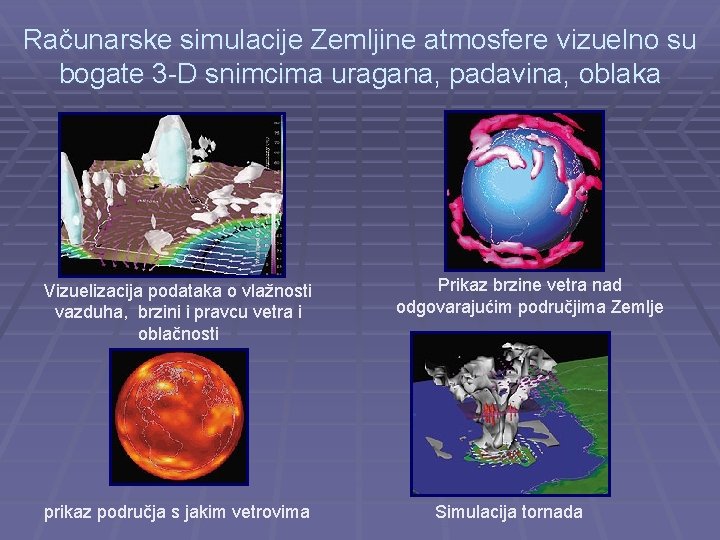 Računarske simulacije Zemljine atmosfere vizuelno su bogate 3-D snimcima uragana, padavina, oblaka

Vizuelizacija podataka o vlažnosti vazduha, brzini i pravcu vetra i oblačnosti

Prikaz brzine vetra nad odgovarajućim područjima Zemlje

prikaz područja s jakim vetrovima

Simulacija tornada